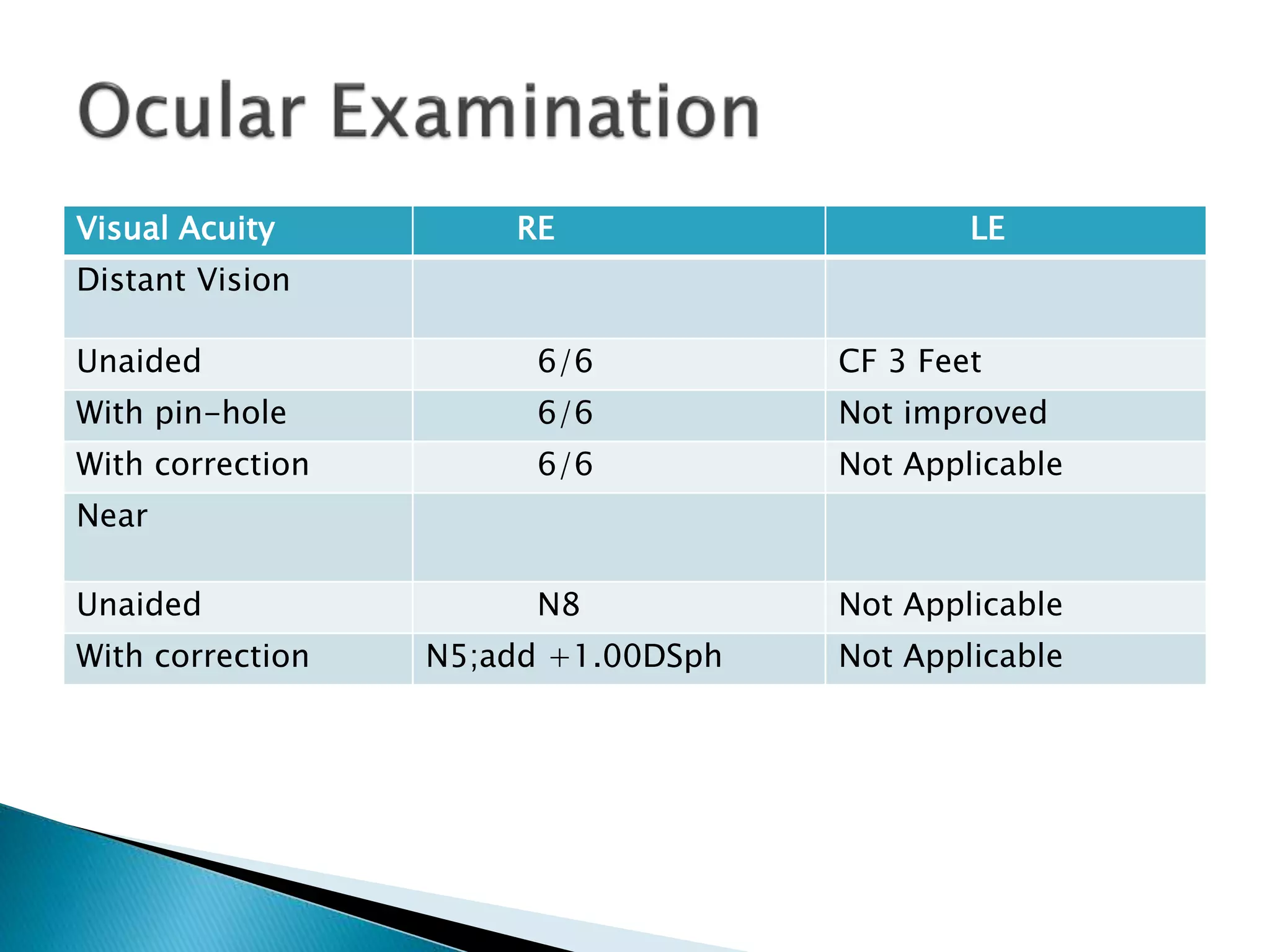 Ocular Examination

| Visual Acuity | RE | LE |
|---|---|---|
| Distant Vision | | |
| Unaided | 6/6 | CF 3 Feet |
| With pin-hole | 6/6 | Not improved |
| With correction | 6/6 | Not Applicable |
| Near | | |
| Unaided | N8 | Not Applicable |
| With correction | N5;add +1.00DSph | Not Applicable |